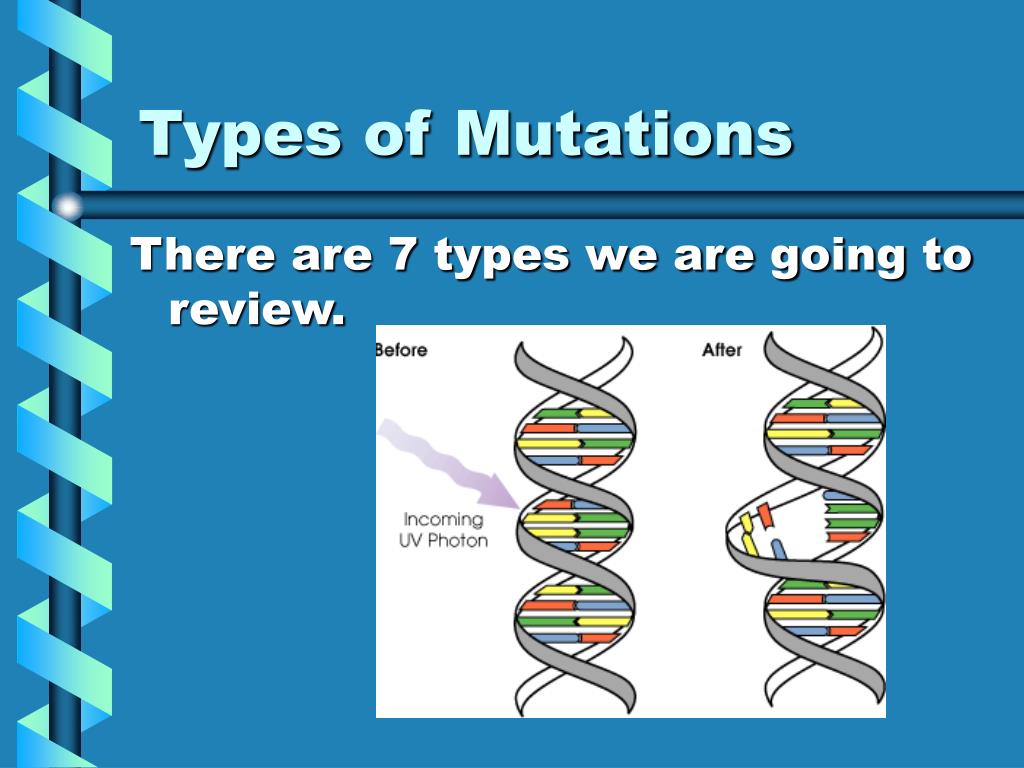 Types of Mutations

There are 7 types we are going to review.

Before

After

Incoming UV Photon